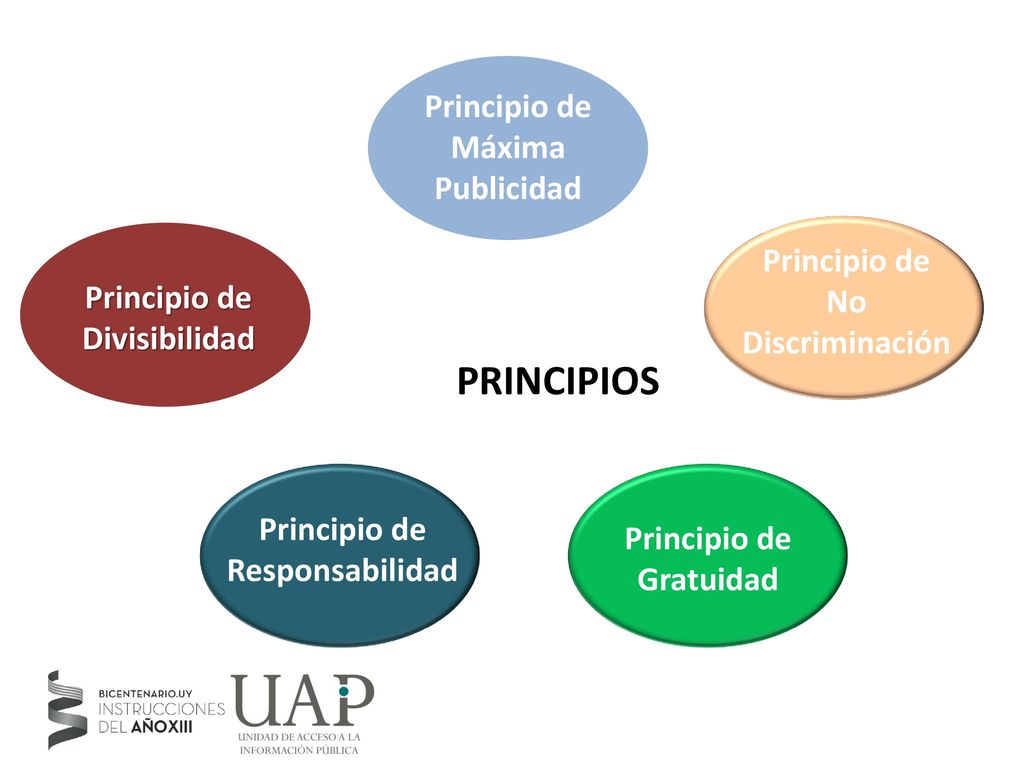 Principio de Máxima Publicidad

Principio de Divisibilidad

Principio de No Discriminación

PRINCIPIOS

Principio de Responsabilidad

Principio de Gratuidad

BICENTENARIO.UY
INSTRUCCIONES DEL AÑOXIII

UAP
UNIDAD DE ACCESO A LA INFORMACIÓN PÚBLICA